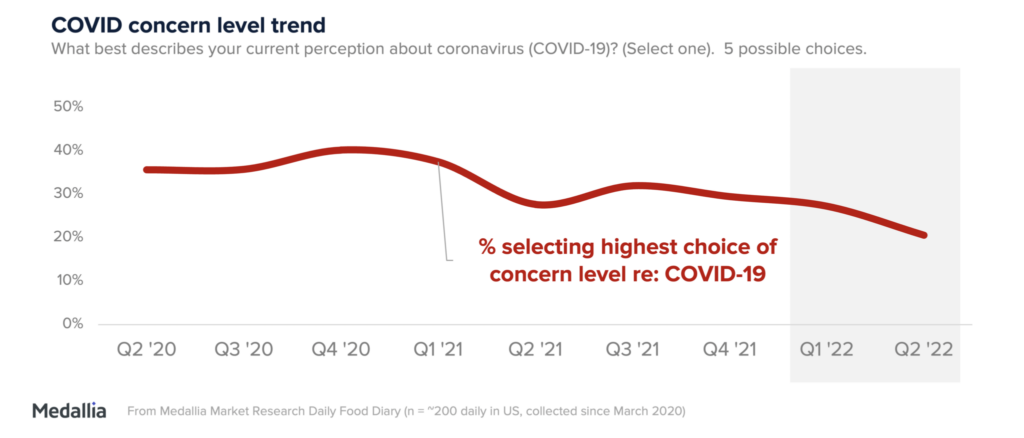 COVID concern level trend

What best describes your current perception about coronavirus (COVID-19)? (Select one). 5 possible choices.

50%
40%
30%
20%
10%
0%

% selecting highest choice of concern level re: COVID-19

Q2 '20 Q3 '20 Q4 '20 Q1 '21 Q2 '21 Q3 '21 Q4 '21 Q1 '22 Q2 '22

Medallia From Medallia Market Research Daily Food Diary (n = ~200 daily in US, collected since March 2020)